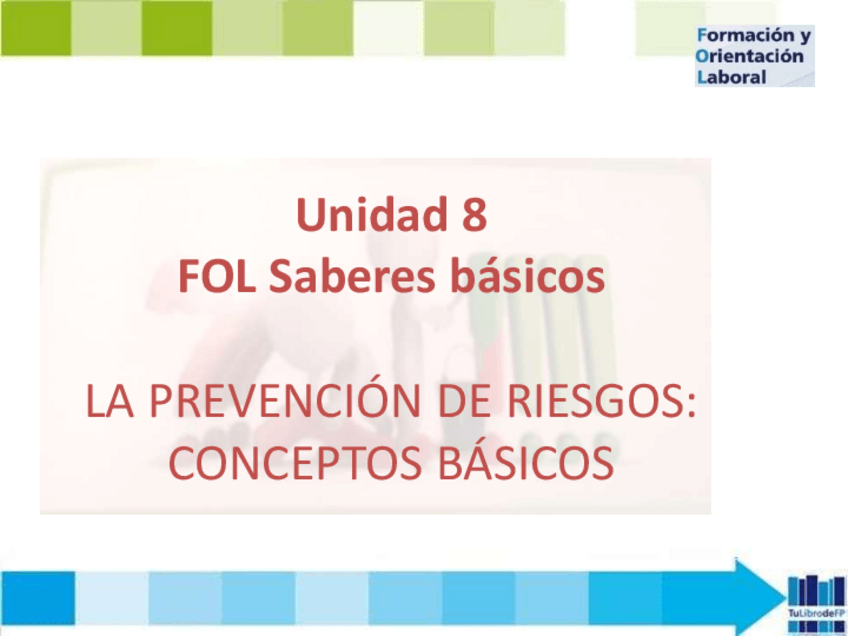 Formación y
Orientación
Laboral

Unidad 8
FOL Saberes básicos

LA PREVENCIÓN DE RIESGOS: CONCEPTOS BÁSICOS

TuLibrodeFP